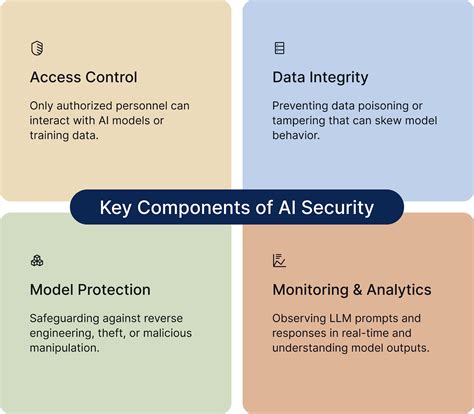 Access Control

Only authorized personnel can interact with AI models or training data.

Data Integrity

Preventing data poisoning or tampering that can skew model behavior.

Key Components of AI Security

Model Protection

Safeguarding against reverse engineering, theft, or malicious manipulation.

Monitoring & Analytics

Observing LLM prompts and responses in real-time and understanding model outputs.